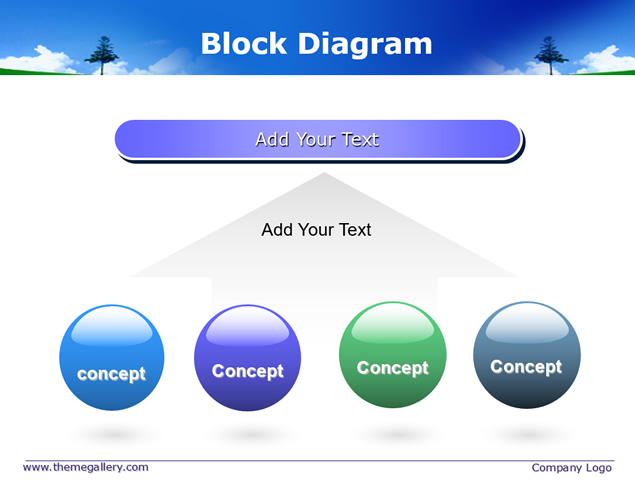 Block Diagram

Add Your Text

Add Your Text

concept

Concept

Concept

Concept

www.themegallery.com

Company Logo